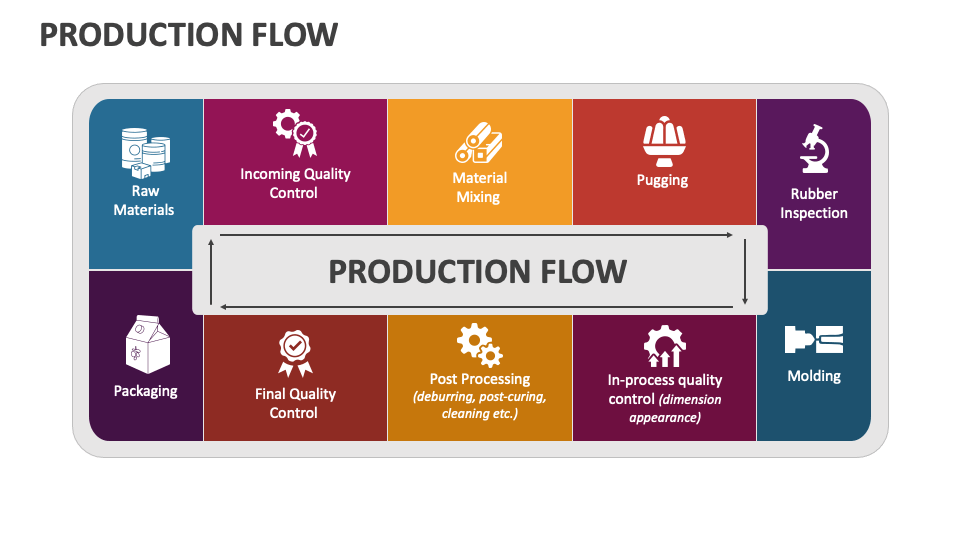 PRODUCTION FLOW

Raw Materials

Incoming Quality Control

Material Mixing

Pugging

Rubber Inspection

PRODUCTION FLOW

Packaging

Final Quality Control

Post Processing (deburring, post-curing, cleaning etc.)

In-process quality control (dimension appearance)

Molding